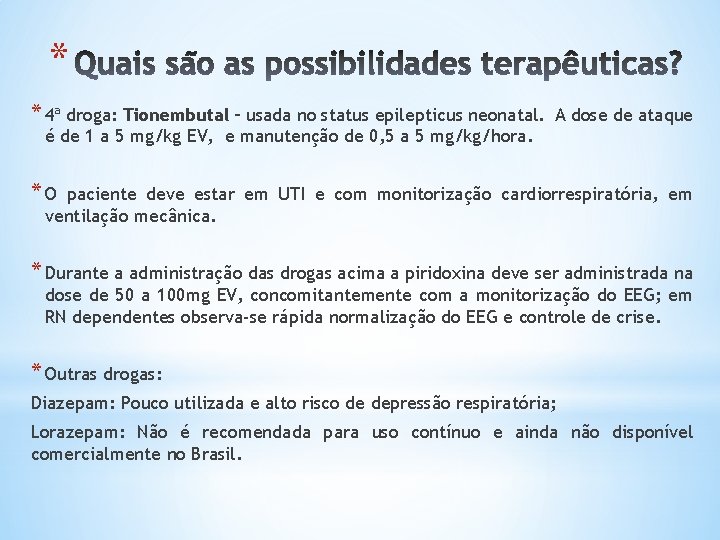 * Quais são as possibilidades terapêuticas?

* 4ª droga: Tionembutal – usada no status epilepticus neonatal. A dose de ataque é de 1 a 5 mg/kg EV, e manutenção de 0,5 a 5 mg/kg/hora.

* O paciente deve estar em UTI e com monitorização cardiorrespiratória, em ventilação mecânica.

* Durante a administração das drogas acima a piridoxina deve ser administrada na dose de 50 a 100mg EV, concomitantemente com a monitorização do EEG; em RN dependentes observa-se rápida normalização do EEG e controle de crise.

* Outras drogas:

Diazepam: Pouco utilizada e alto risco de depressão respiratória;

Lorazepam: Não é recomendada para uso contínuo e ainda não disponível comercialmente no Brasil.